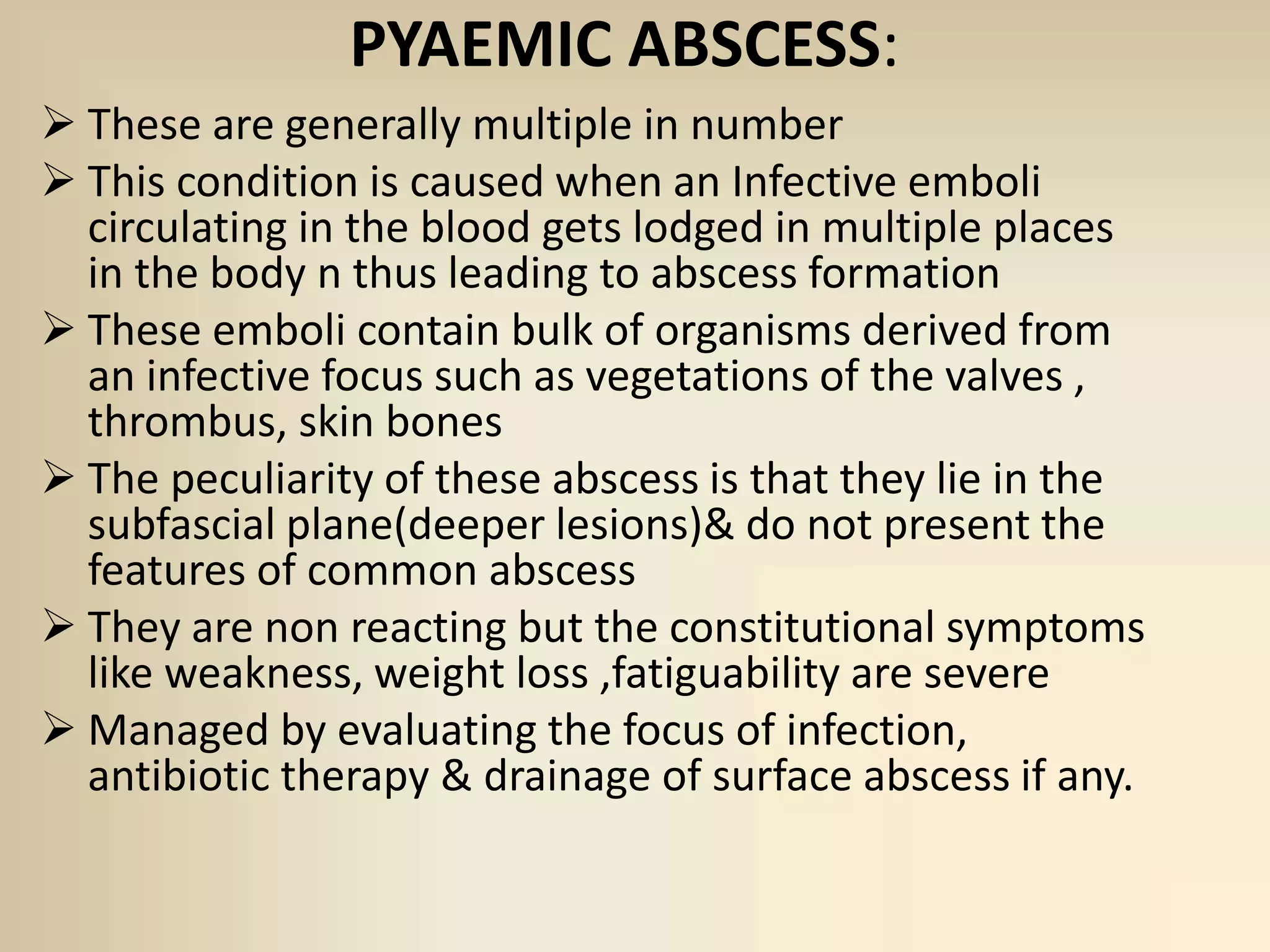 PYAEMIC ABSCESS:

➢ These are generally multiple in number

➢ This condition is caused when an Infective emboli circulating in the blood gets lodged in multiple places in the body n thus leading to abscess formation

➢ These emboli contain bulk of organisms derived from an infective focus such as vegetations of the valves , thrombus, skin bones

➢ The peculiarity of these abscess is that they lie in the subfascial plane(deeper lesions)& do not present the features of common abscess

➢ They are non reacting but the constitutional symptoms like weakness, weight loss ,fatiguability are severe

➢ Managed by evaluating the focus of infection, antibiotic therapy & drainage of surface abscess if any.